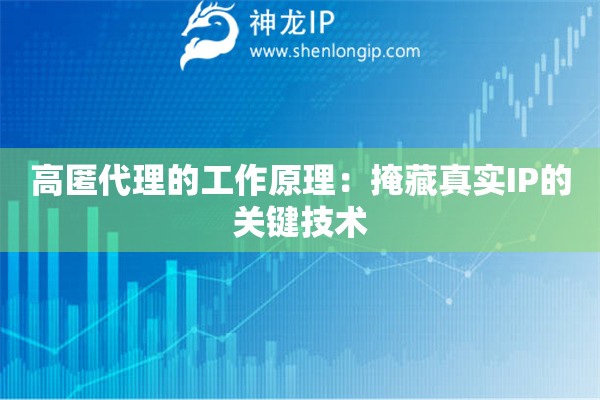 神龙IP
www.shenlongip.com

高匿代理的工作原理：掩藏真实IP的关键技术